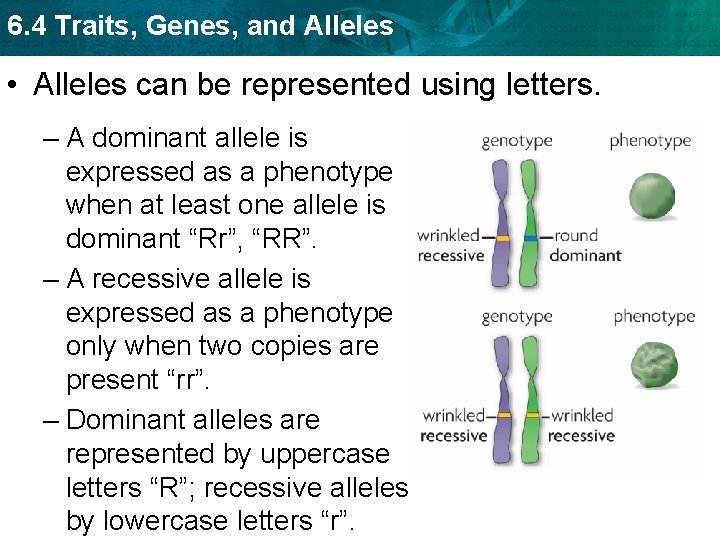 6.4 Traits, Genes, and Alleles

• Alleles can be represented using letters.

– A dominant allele is expressed as a phenotype when at least one allele is dominant “Rr”, “RR”.

– A recessive allele is expressed as a phenotype only when two copies are present “rr”.

– Dominant alleles are represented by uppercase letters “R”; recessive alleles by lowercase letters “r”.

genotype

phenotype

wrinkled recessive

round dominant

genotype

phenotype

wrinkled recessive

wrinkled recessive